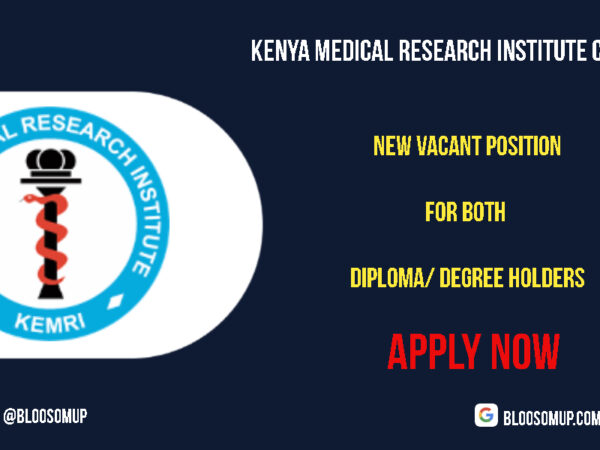 KENYA MEDICAL RESEARCH INSTITUTE C

AL RESEARCH INSTITUTE
KEMRI

NEW VACANT POSITION

FOR BOTH

DIPLOMA/ DEGREE HOLDERS

APPLY NOW

@BLOOSOMUP

BLOOSOMUP.COM